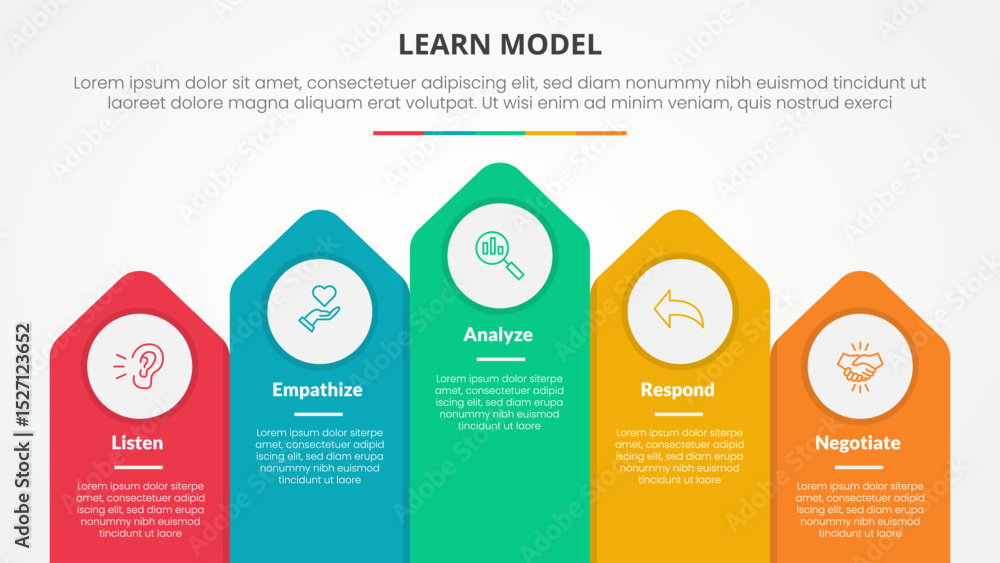 LEARN MODEL

Lorem ipsum dolor sit amet, consectetuer adipiscing elit, sed diam nonummy nibh euismod tincidunt ut laoreet dolore magna aliquam erat volutpat. Ut wisi enim ad minim veniam, quis nostrud exerci

Listen

Lorem ipsum dolor siterpe amet, consectetuer adipid iscing elit, sed diam erupa nonummy nibh euismod tincidunt ut laore

Empathize

Lorem ipsum dolor siterpe amet, consectetuer adipid iscing elit, sed diam erupa nonummy nibh euismod tincidunt ut laore

Analyze

Lorem ipsum dolor siterpe amet, consectetuer adipid iscing elit, sed diam erupa nonummy nibh euismod tincidunt ut laore

Respond

Lorem ipsum dolor siterpe amet, consectetuer adipid iscing elit, sed diam erupa nonummy nibh euismod tincidunt ut laore

Negotiate

Lorem ipsum dolor siterpe amet, consectetuer adipid iscing elit, sed diam erupa nonummy nibh euismod tincidunt ut laore

Adobe Stock | #1527123652